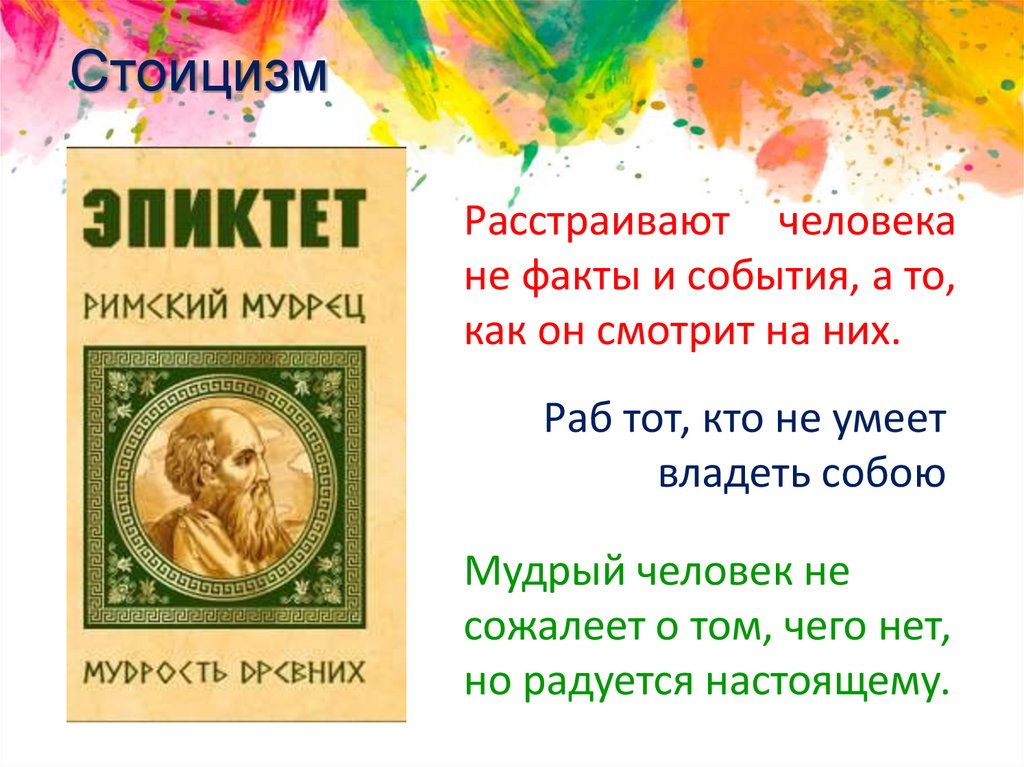 Стоицизм

ЭПИКТЕТ

РИМСКИЙ МУДРЕЦ

МУДРОСТЬ ДРЕВНИХ

Расстраивают человека не факты и события, а то, как он смотрит на них.

Раб тот, кто не умеет владеть собою

Мудрый человек не сожалеет о том, чего нет, но радуется настоящему.